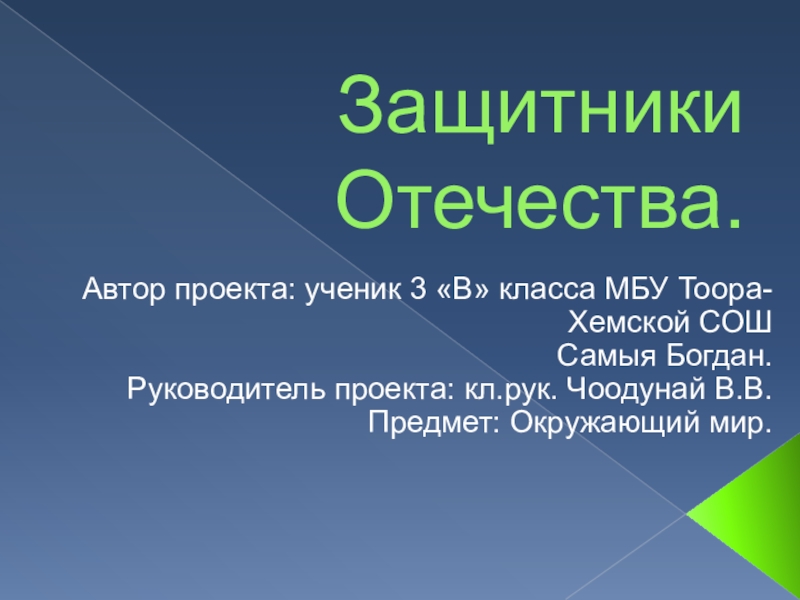 Защитники Отечества.

Автор проекта: ученик 3 «В» класса МБУ Тоора-Хемской СОШ
Самыя Богдан.
Руководитель проекта: кл.рук. Чоодунай В.В.
Предмет: Окружающий мир.